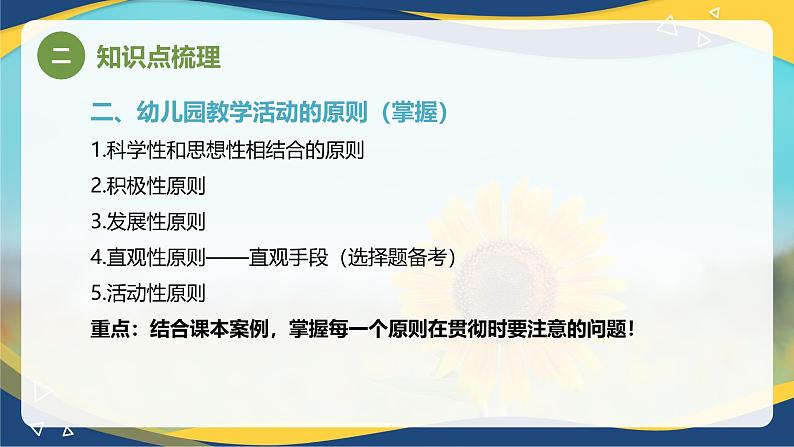 二 知识点梳理

二、幼儿园教学活动的原则（掌握）

1.科学性和思想性相结合的原则

2.积极性原则

3.发展性原则

4.直观性原则——直观手段（选择题备考）

5.活动性原则

重点：结合课本案例，掌握每一个原则在贯彻时要注意的问题！